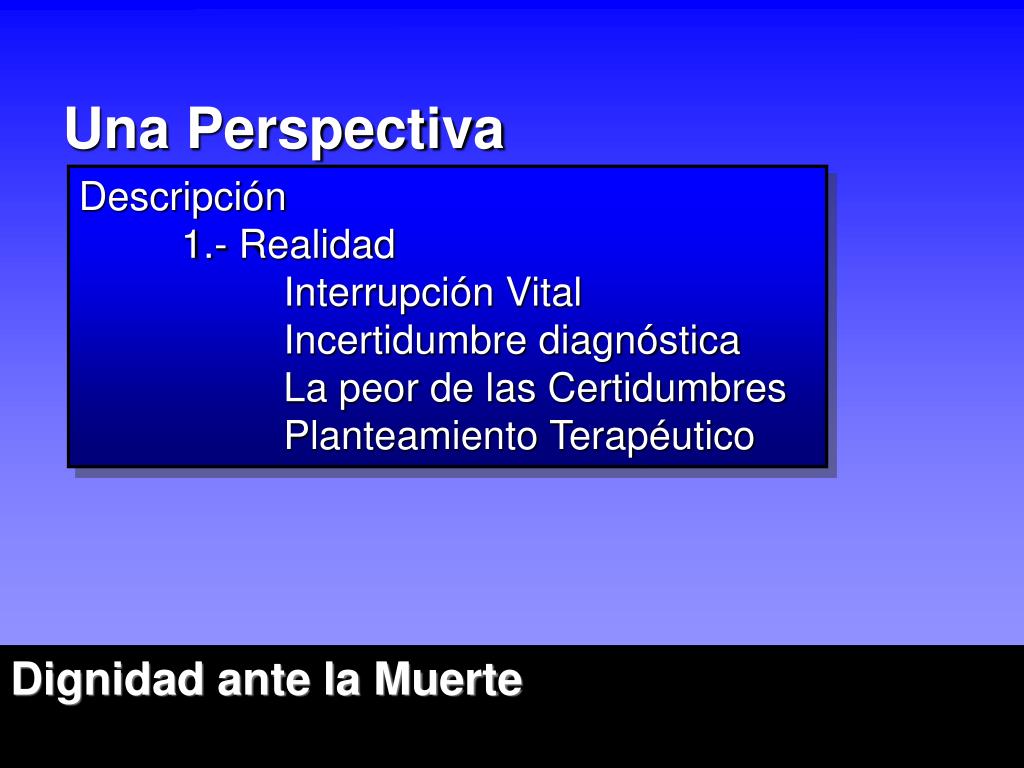 Una Perspectiva

Descripción
1.- Realidad
Interrupción Vital
Incertidumbre diagnóstica
La peor de las Certidumbres
Planteamiento Terapéutico

Dignidad ante la Muerte